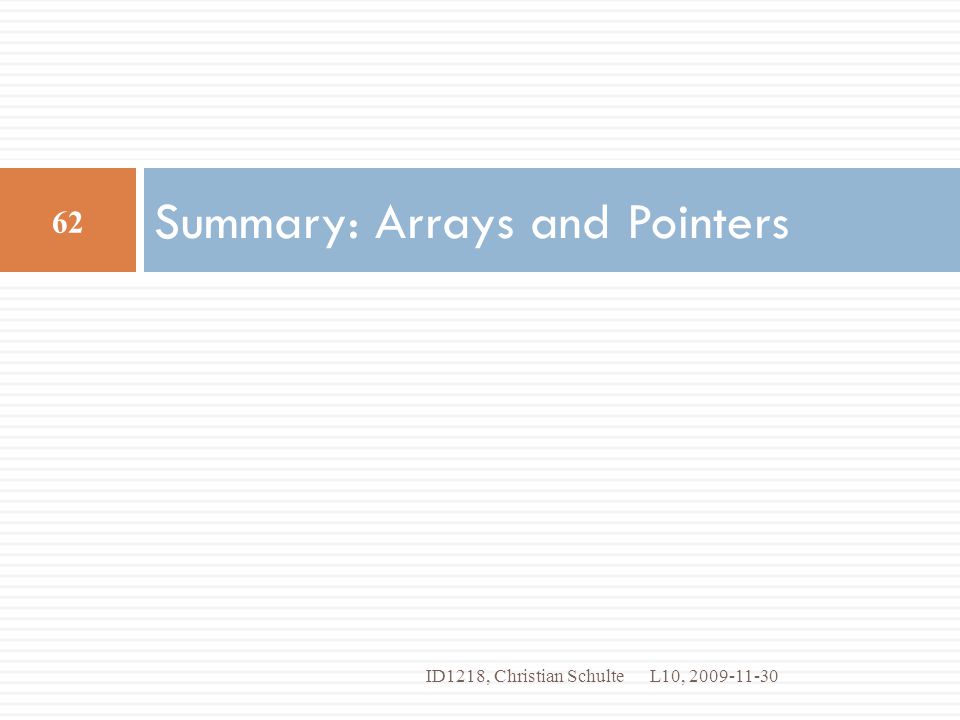 62

Summary: Arrays and Pointers

ID1218, Christian Schulte L10, 2009-11-30